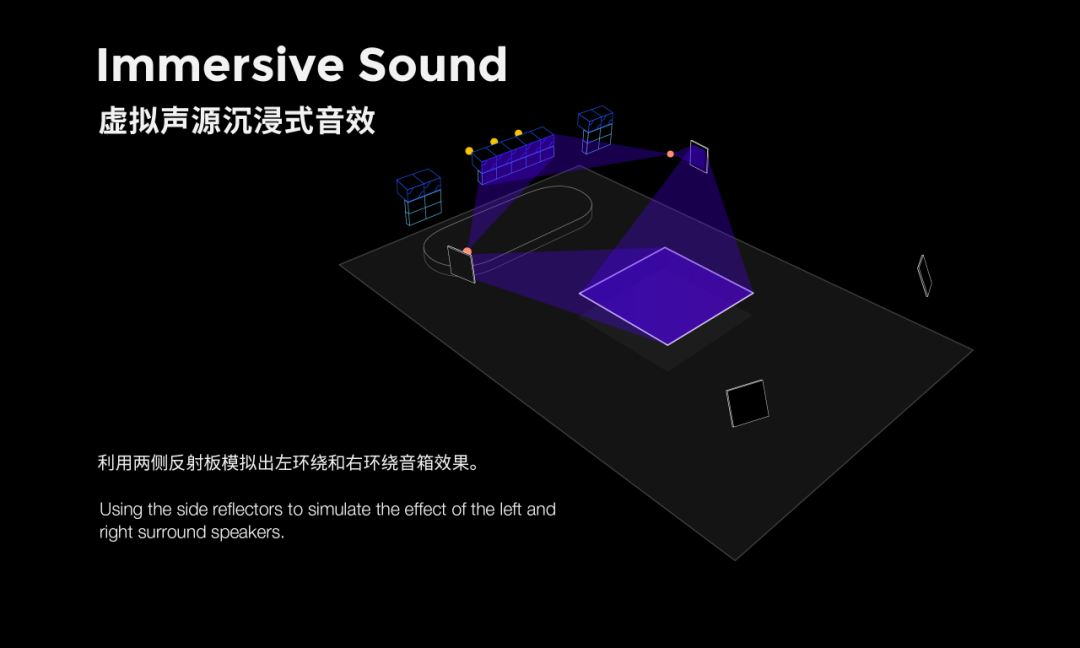 Immersive Sound
虚拟声源沉浸式音效

利用两侧反射板模拟出左环绕和右环绕音箱效果。

Using the side reflectors to simulate the effect of the left and right surround speakers.